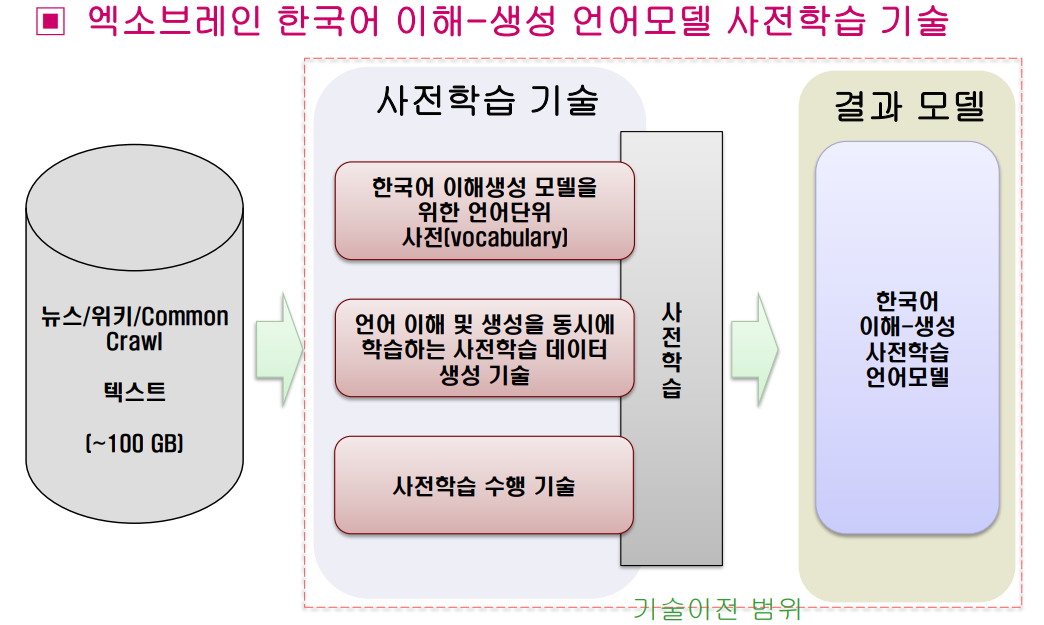 ▣ 엑소브레인 한국어 이해-생성 언어모델 사전학습 기술

뉴스/위키/Common Crawl

텍스트

(~100 GB)

사전학습 기술

한국어 이해생성 모델을 위한 언어단위 사전(vocabulary)

언어 이해 및 생성을 동시에 학습하는 사전학습 데이터 생성 기술

사전학습 수행 기술

사전학습

결과 모델

한국어 이해-생성 사전학습 언어모델

기술이전 범위